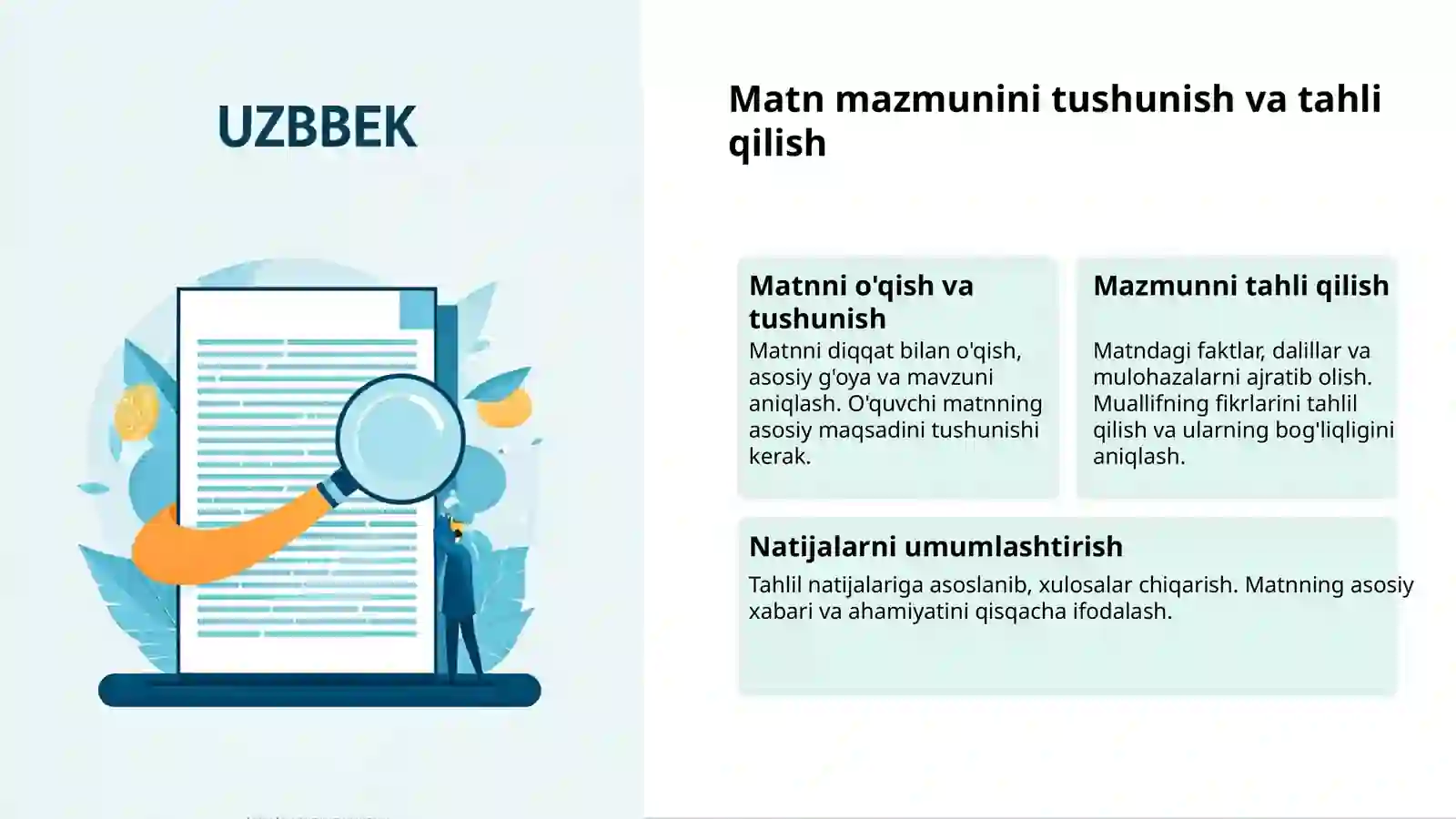 UZBBEK

Matn mazmunini tushunish va tahli qilish

Matnni o'qish va tushunish

Matnni diqqat bilan o'qish, asosiy g'oya va mavzuni aniqlash. O'quvchi matnning asosiy maqsadini tushunishi kerak.

Mazmunni tahli qilish

Matndagi faktlar, dalillar va mulohazalarni ajratib olish. Muallifning fikrlarini tahlil qilish va ularning bog'liqligini aniqlash.

Natijalarni umumlashtirish

Tahlil natijalariga asoslanib, xulosalar chiqarish. Matnning asosiy xabari va ahamiyatini qisqacha ifodalash.